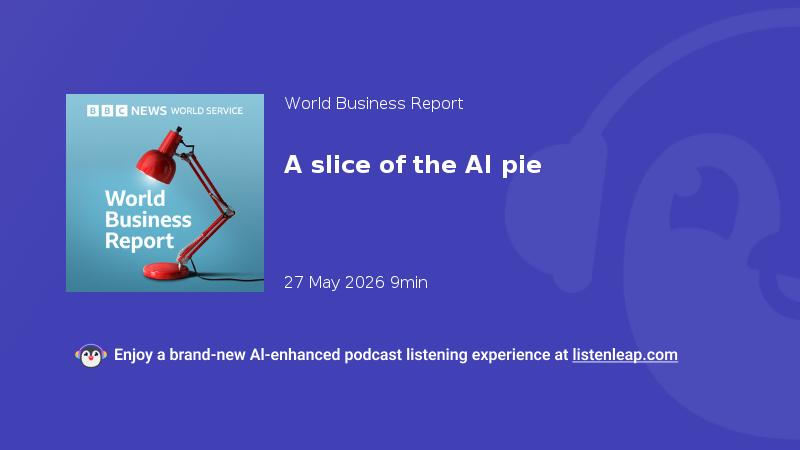 BBC NEWS WORLD SERVICE

World Business Report

World Business Report

A slice of the AI pie

27 May 2026 9min

Enjoy a brand-new AI-enhanced podcast listening experience at listenleap.com